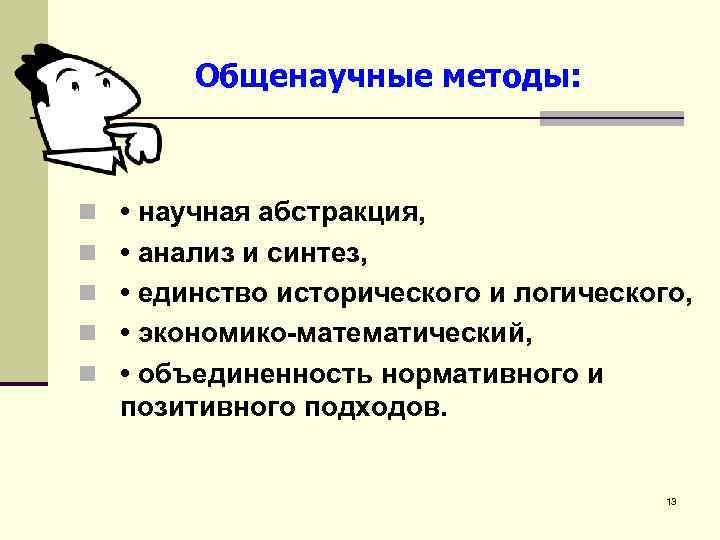 Общенаучные методы:

• научная абстракция,
• анализ и синтез,
• единство исторического и логического,
• экономико-математический,
• объединенность нормативного и позитивного подходов.

13